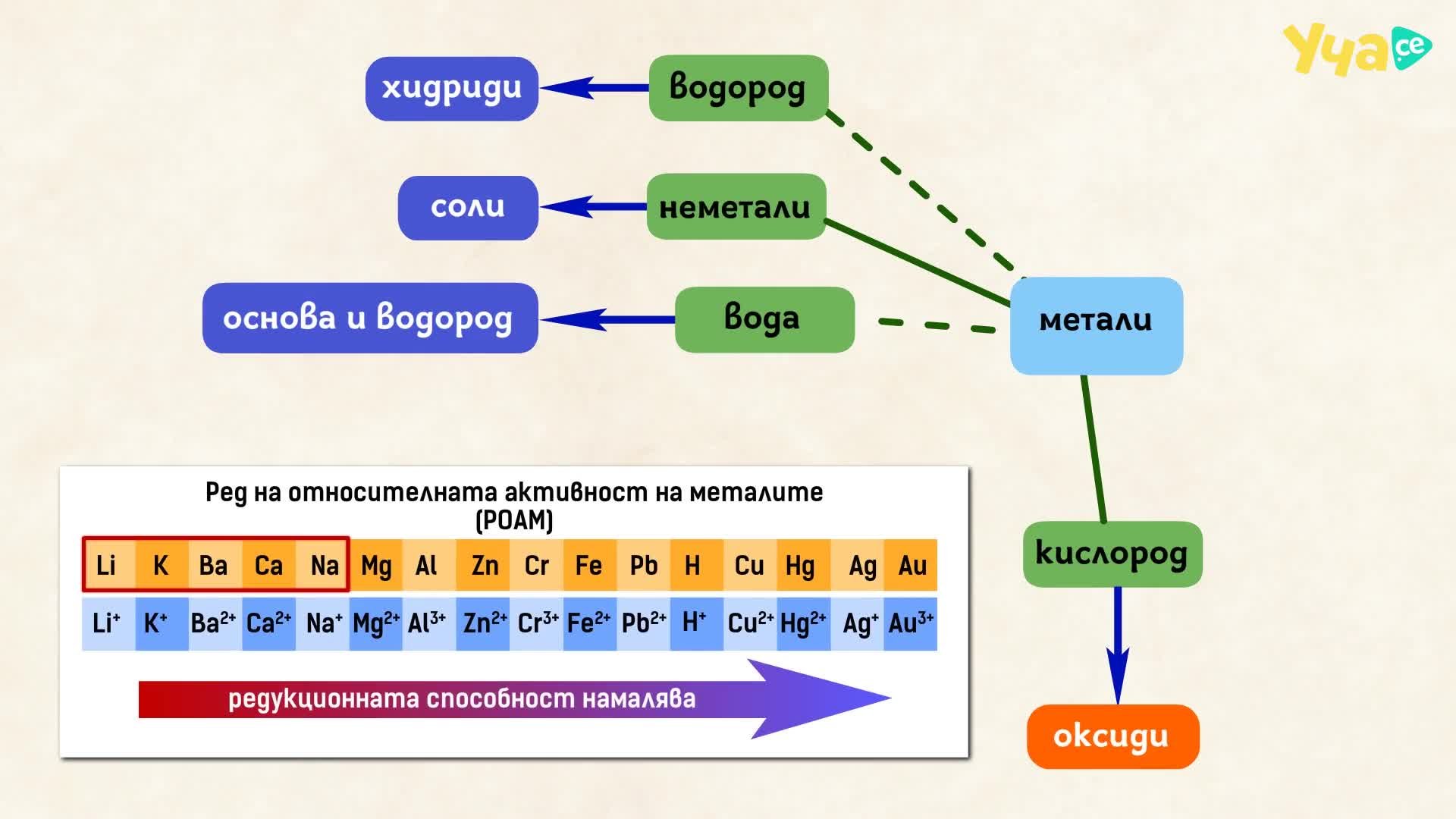 Уча.се

хидриди

водород

соли

неметали

основа и водород

вода

метали

кислород

оксиди

Ред на относителната активност на металите (РОАМ)

| Li | K | Ba | Ca | Na | Mg | Al | Zn | Cr | Fe | Pb | H | Cu | Hg | Ag | Au |
|---|---|---|---|---|---|---|---|---|---|---|---|---|---|---|---|
| $Li^+$ | $K^+$ | $Ba^{2+}$ | $Ca^{2+}$ | $Na^+$ | $Mg^{2+}$ | $Al^{3+}$ | $Zn^{2+}$ | $Cr^{3+}$ | $Fe^{2+}$ | $Pb^{2+}$ | $H^+$ | $Cu^{2+}$ | $Hg^{2+}$ | $Ag^+$ | $Au^{3+}$ |

редукционната способност намалява